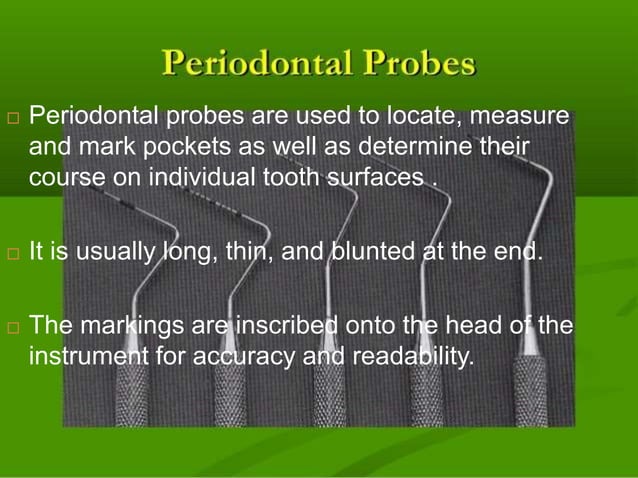 Periodontal Probes

□ Periodontal probes are used to locate, measure and mark pockets as well as determine their course on individual tooth surfaces .

□ It is usually long, thin, and blunted at the end.

□ The markings are inscribed onto the head of the instrument for accuracy and readability.